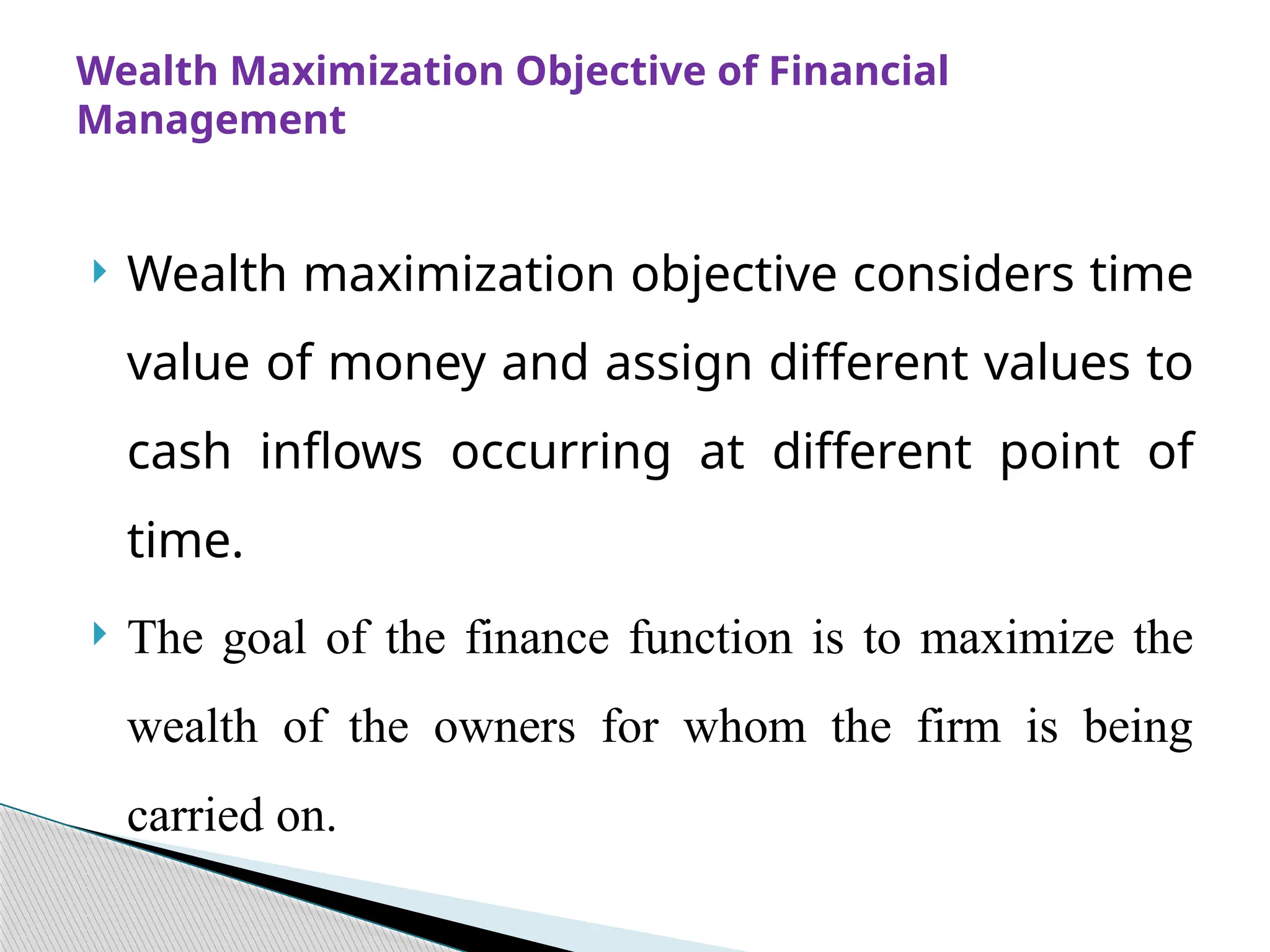 Wealth Maximization Objective of Financial Management

Wealth maximization objective considers time value of money and assign different values to cash inflows occurring at different point of time.

The goal of the finance function is to maximize the wealth of the owners for whom the firm is being carried on.